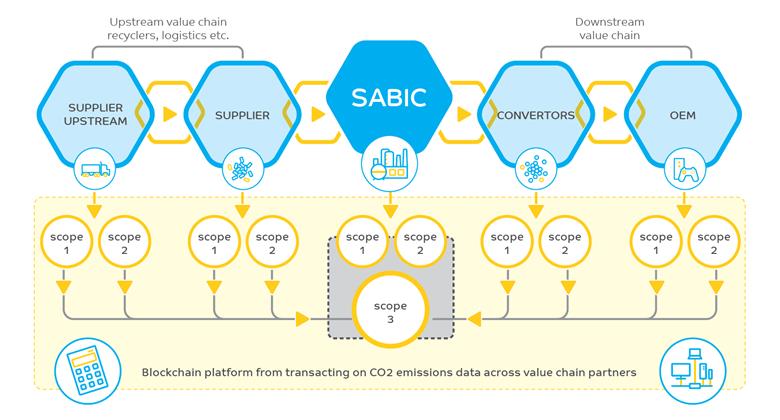 Upstream value chain recyclers, logistics etc.

Downstream value chain

SUPPLIER UPSTREAM

SUPPLIER

SABIC

CONVERTORS

OEM

scope 1

scope 2

scope 1

scope 2

scope 1

scope 2

scope 1

scope 2

scope 1

scope 2

scope 3

Blockchain platform from transacting on CO2 emissions data across value chain partners